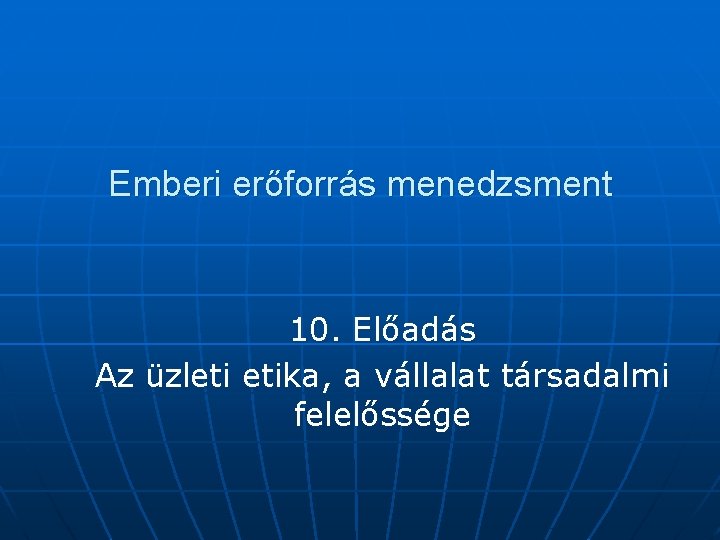 Emberi erőforrás menedzsment

10. Előadás
Az üzleti etika, a vállalat társadalmi felelőssége